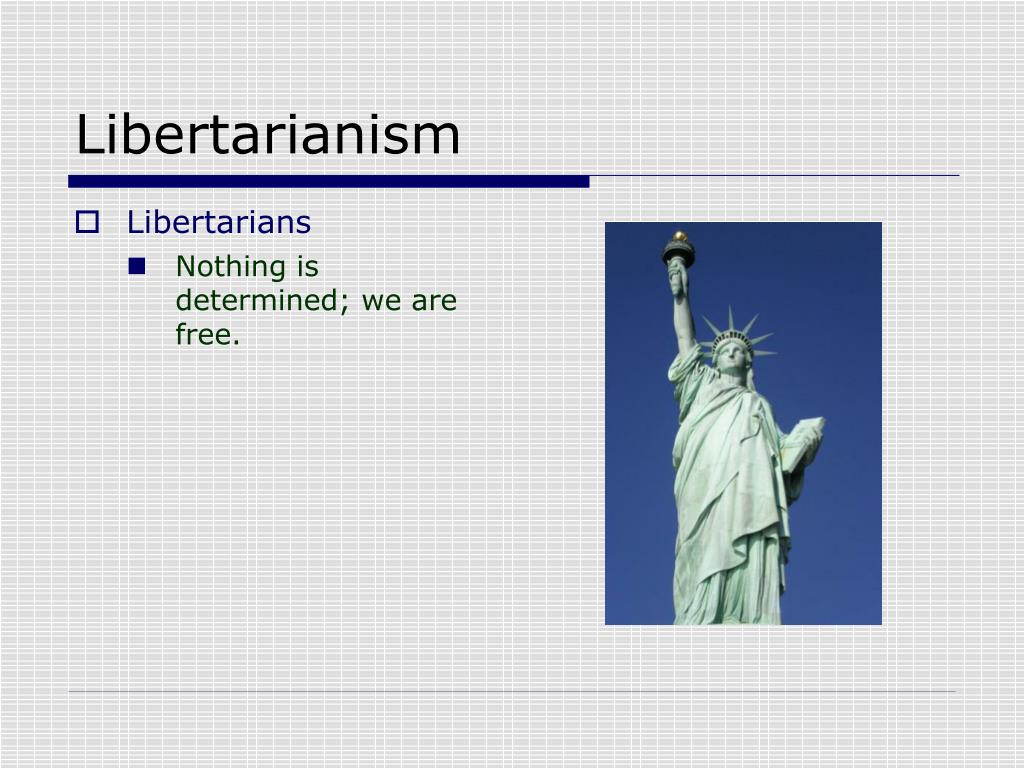 Libertarianism

Libertarians

Nothing is determined; we are free.